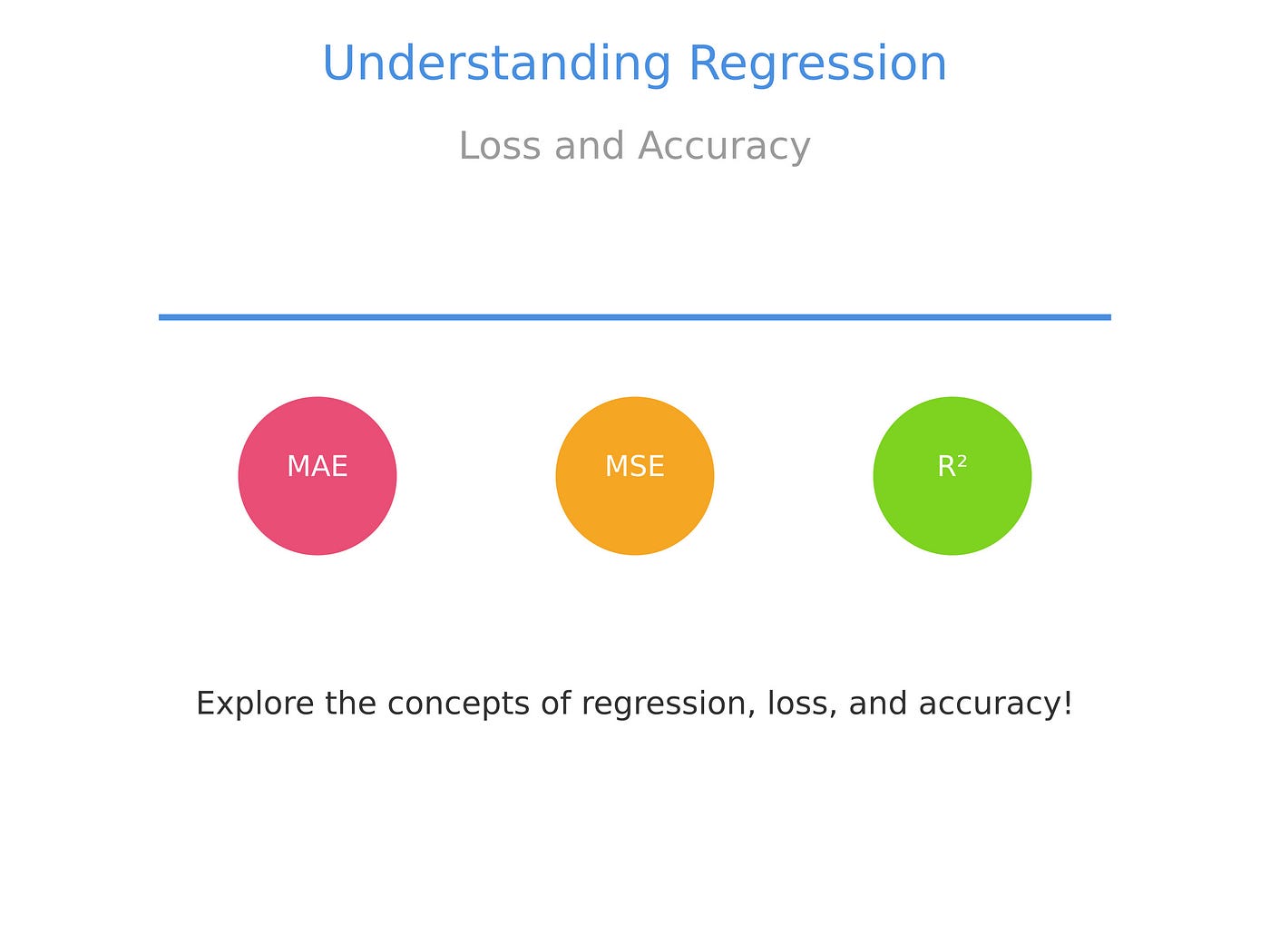 Understanding Regression

Loss and Accuracy

MAE

MSE

$R^2$

Explore the concepts of regression, loss, and accuracy!